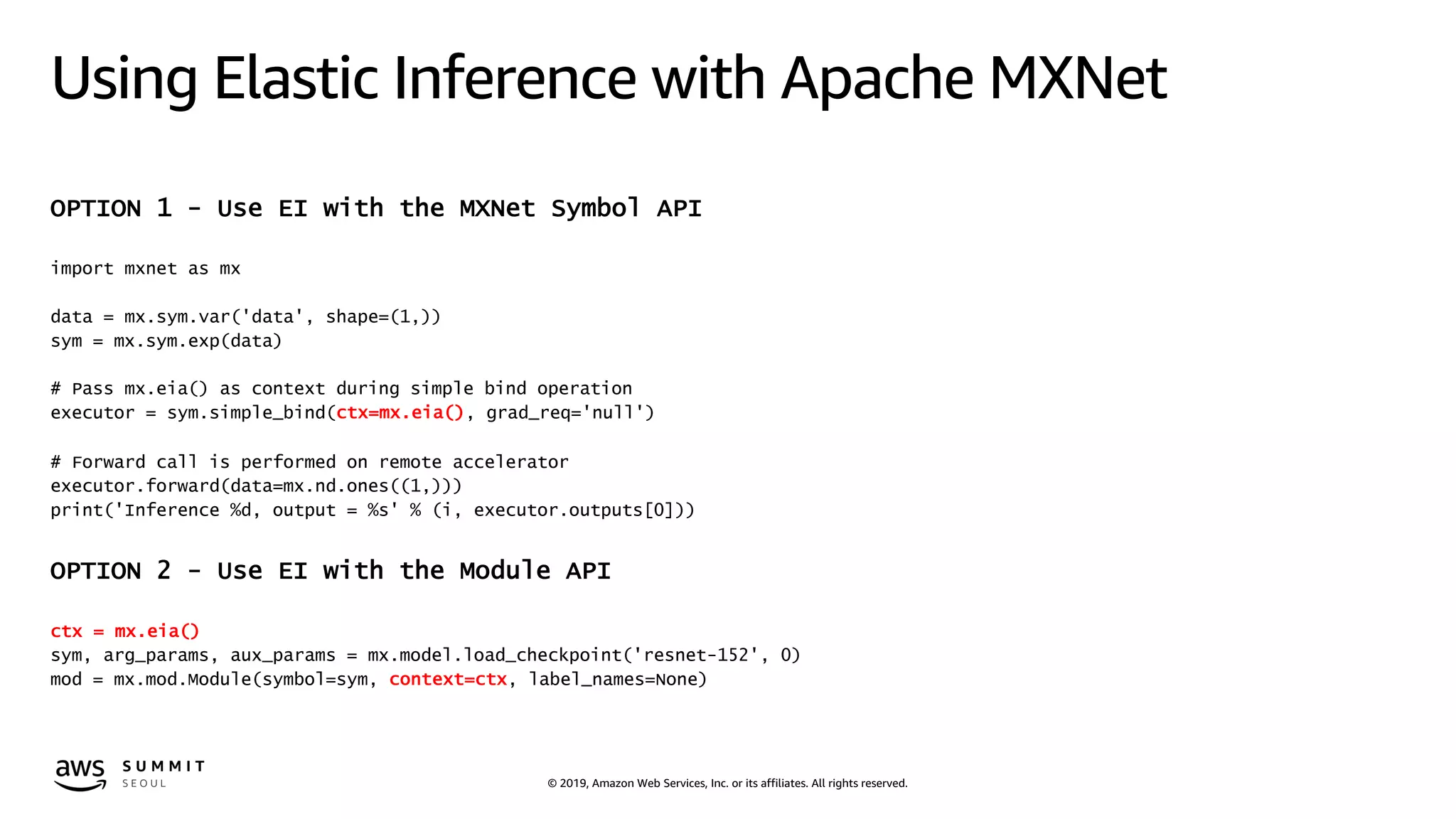 Using Elastic Inference with Apache MXNet

OPTION 1 - Use EI with the MXNet Symbol API

import mxnet as mx

data = mx.sym.var('data', shape=(1,))
sym = mx.sym.exp(data)

# Pass mx.eia() as context during simple bind operation
executor = sym.simple_bind(ctx=mx.eia(), grad_req='null')

# Forward call is performed on remote accelerator
executor.forward(data=mx.nd.ones((1,)))
print('Inference %d, output = %s' % (i, executor.outputs[0]))

OPTION 2 - Use EI with the Module API

ctx = mx.eia()
sym, arg_params, aux_params = mx.model.load_checkpoint('resnet-152', 0)
mod = mx.mod.Module(symbol=sym, context=ctx, label_names=None)

aws SUMMIT SEOUL

© 2019, Amazon Web Services, Inc. or its affiliates. All rights reserved.